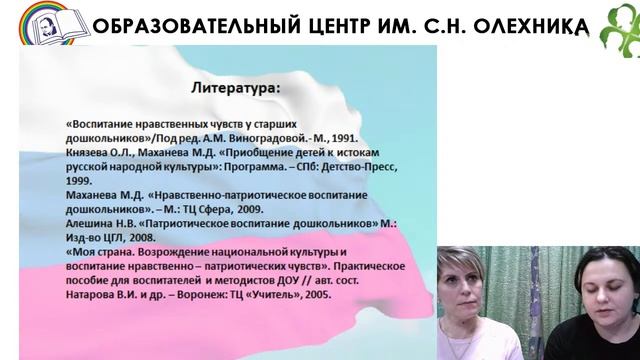 ОБРАЗОВАТЕЛЬНЫЙ ЦЕНТР ИМ. С.Н. ОЛЕХНИКА

Литература:

«Воспитание нравственных чувств у старших дошкольников»/Под ред. А.М. Виноградовой.- М., 1991.
Князева О.Л., Маханева М.Д. «Приобщение детей к истокам русской народной культуры»: Программа. – СПб: Детство-Пресс, 1999.
Маханева М.Д. «Нравственно-патриотическое воспитание дошкольников». – М.: ТЦ Сфера, 2009.
Алешина Н.В. «Патриотическое воспитание дошкольников» М.: Изд-во ЦГЛ, 2008.
«Моя страна. Возрождение национальной культуры и воспитание нравственно – патриотических чувств». Практическое пособие для воспитателей и методистов ДОУ // авт. сост. Натарова В.И. и др. – Воронеж: ТЦ «Учитель», 2005.